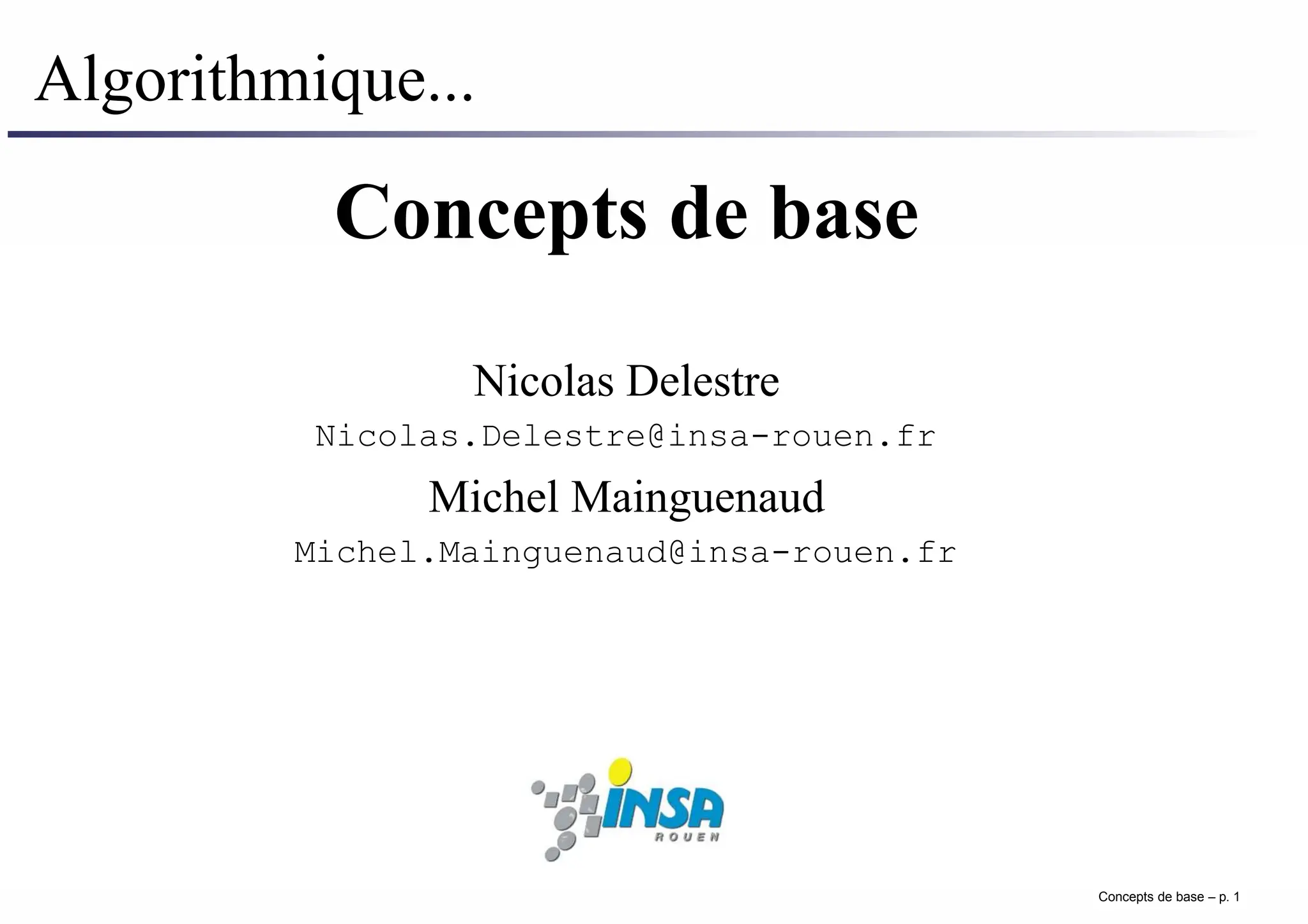 Algorithmique...

Concepts de base

Nicolas Delestre

Nicolas.Delestre@insa-rouen.fr

Michel Mainguenaud

Michel.Mainguenaud@insa-rouen.fr

INSA
ROUEN

Concepts de base – p. 1